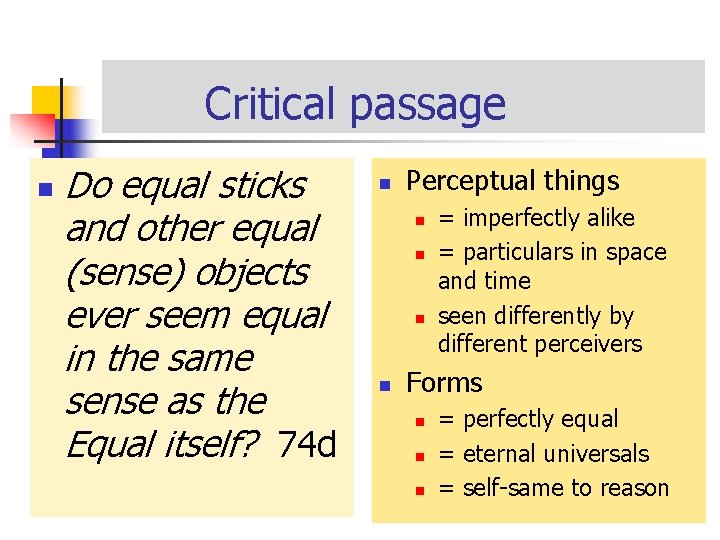 Critical passage

Do equal sticks and other equal (sense) objects ever seem equal in the same sense as the Equal itself? 74d

Perceptual things
= imperfectly alike
= particulars in space and time
seen differently by different perceivers

Forms
= perfectly equal
= eternal universals
= self-same to reason